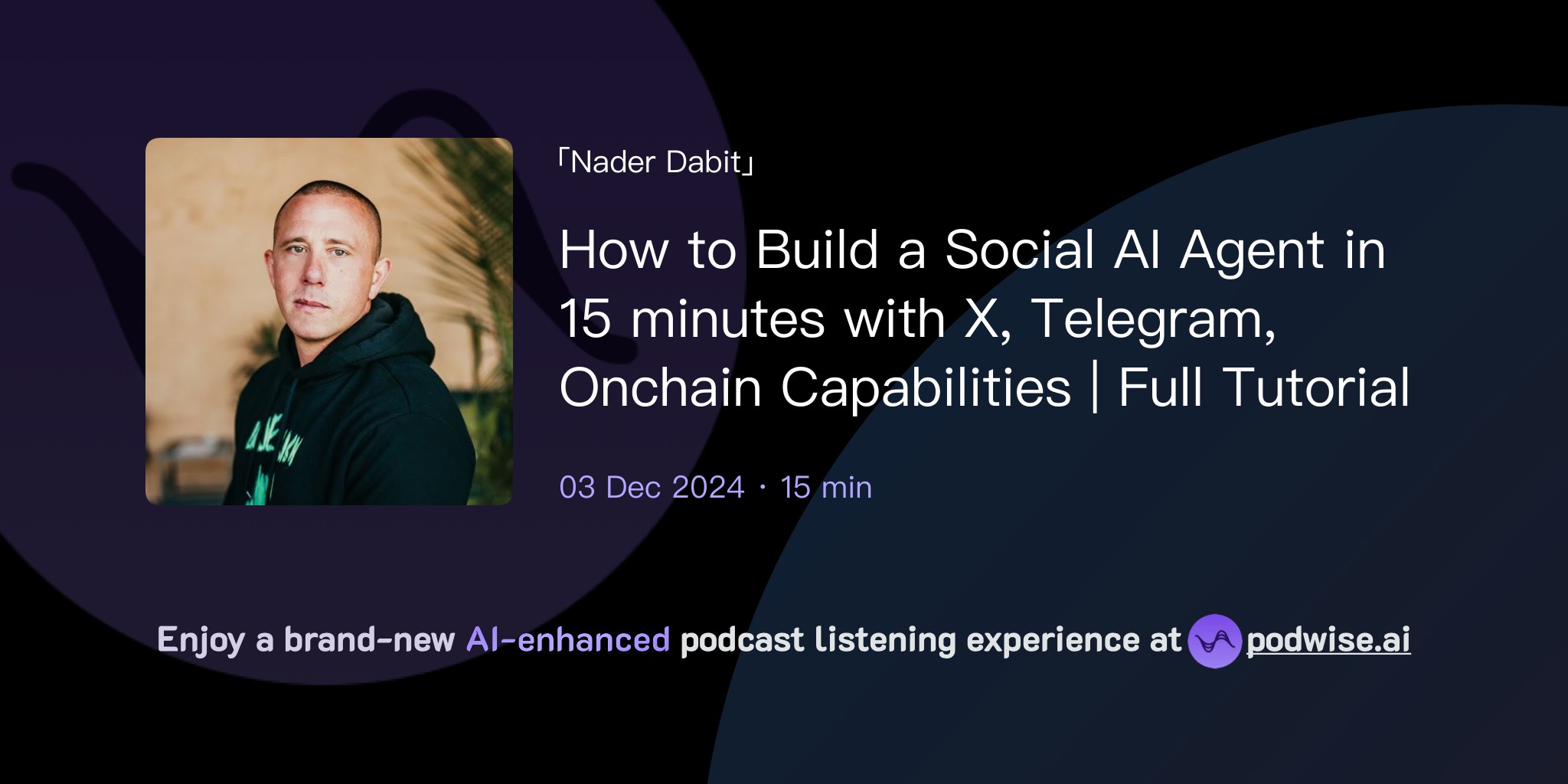 「Nader Dabit」

How to Build a Social AI Agent in 15 minutes with X, Telegram, Onchain Capabilities | Full Tutorial

03 Dec 2024 · 15 min

Enjoy a brand-new AI-enhanced podcast listening experience at podwise.ai